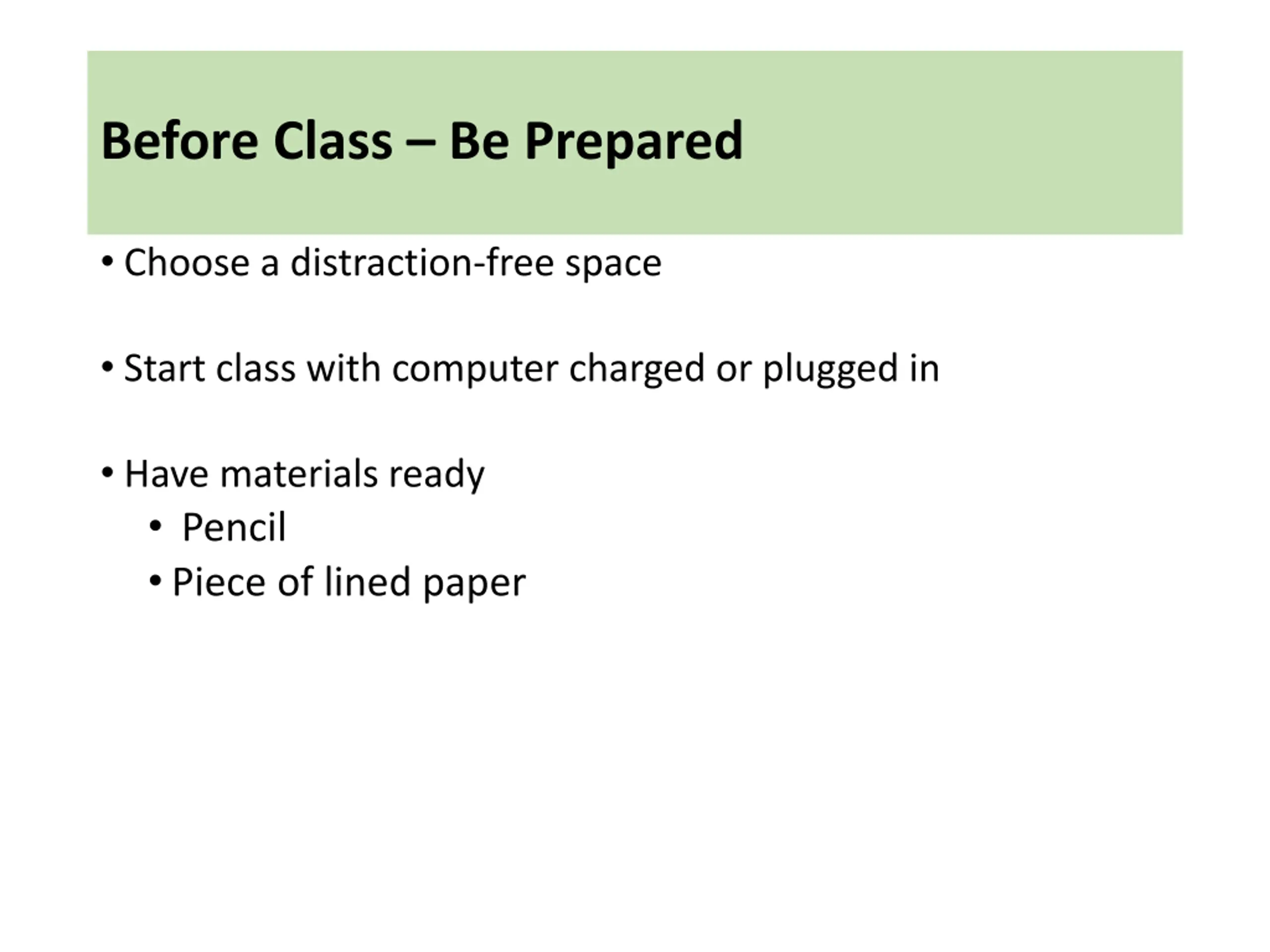 Before Class – Be Prepared

• Choose a distraction-free space

• Start class with computer charged or plugged in

• Have materials ready
  • Pencil
  • Piece of lined paper